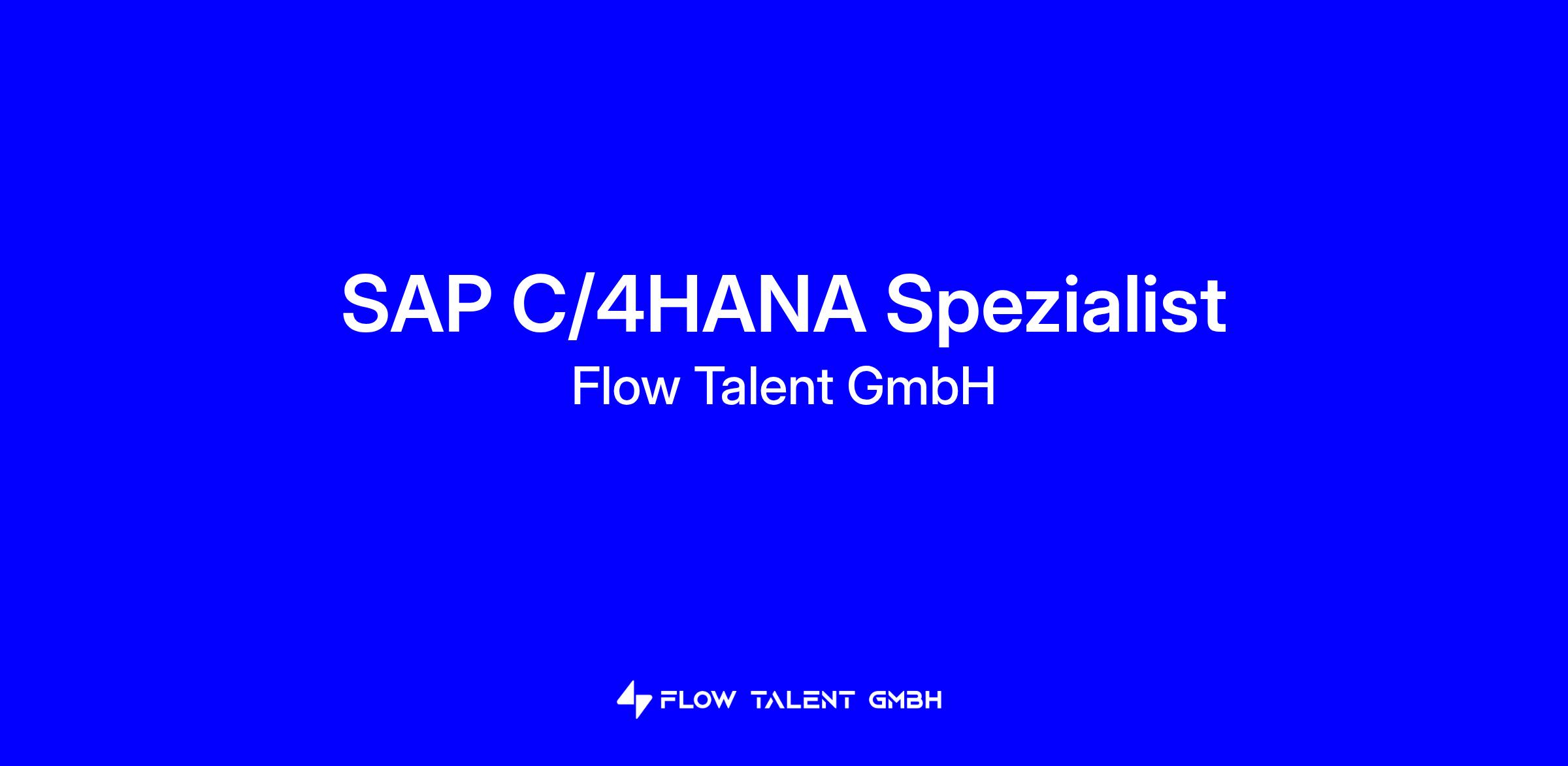 SAP C/4HANA Spezialist
Flow Talent GmbH

FLOW TALENT GMBH